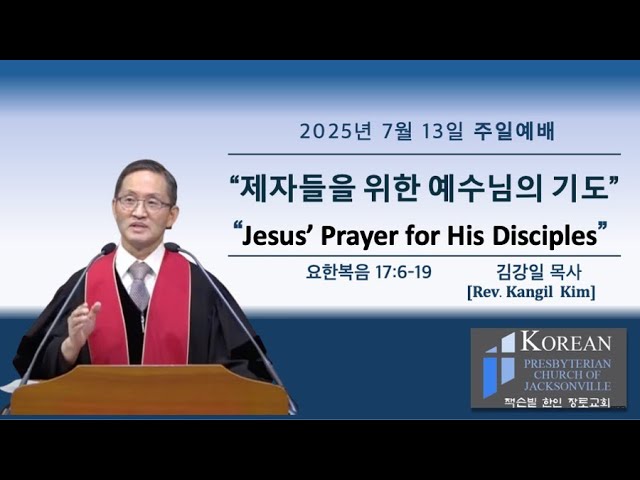 2025년 7월 13일 주일예배

“제자들을 위한 예수님의 기도”

“Jesus’ Prayer for His Disciples”

요한복음 17:6-19

김강일 목사
[Rev. Kangil Kim]

KOREAN
PRESBYTERIAN
CHURCH OF
JACKSONVILLE
잭슨빌 한인 장로교회